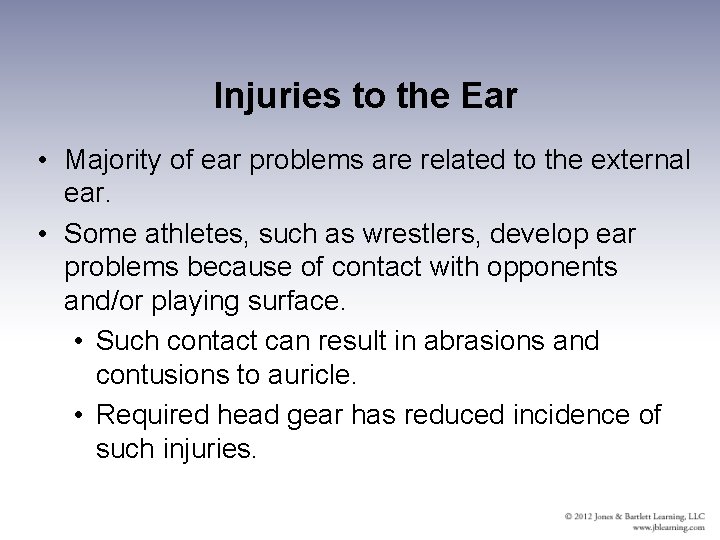 Injuries to the Ear

• Majority of ear problems are related to the external ear.
• Some athletes, such as wrestlers, develop ear problems because of contact with opponents and/or playing surface.
  • Such contact can result in abrasions and contusions to auricle.
  • Required head gear has reduced incidence of such injuries.

© 2012 Jones & Bartlett Learning, LLC
www.jblearning.com